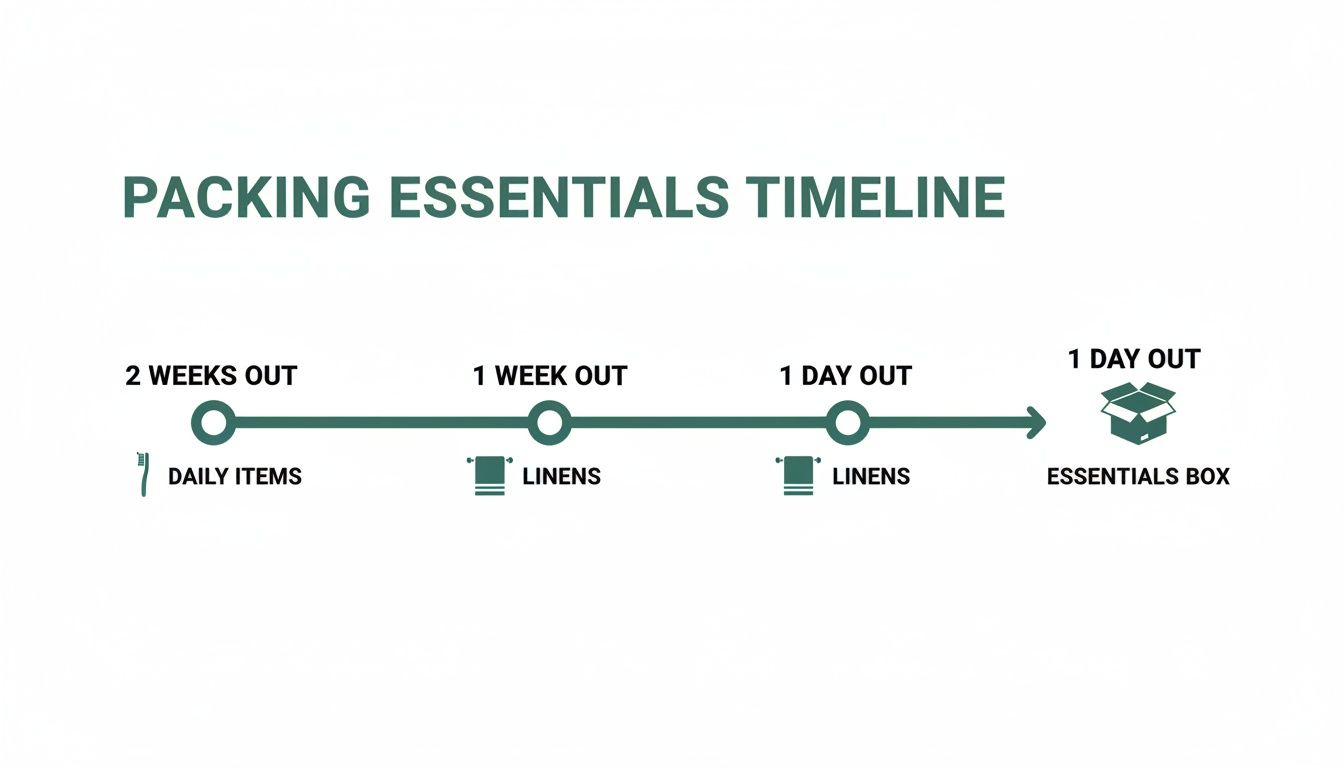 PACKING ESSENTIALS TIMELINE

2 WEEKS OUT
DAILY ITEMS

1 WEEK OUT
LINENS

1 DAY OUT
LINENS

1 DAY OUT
ESSENTIALS BOX